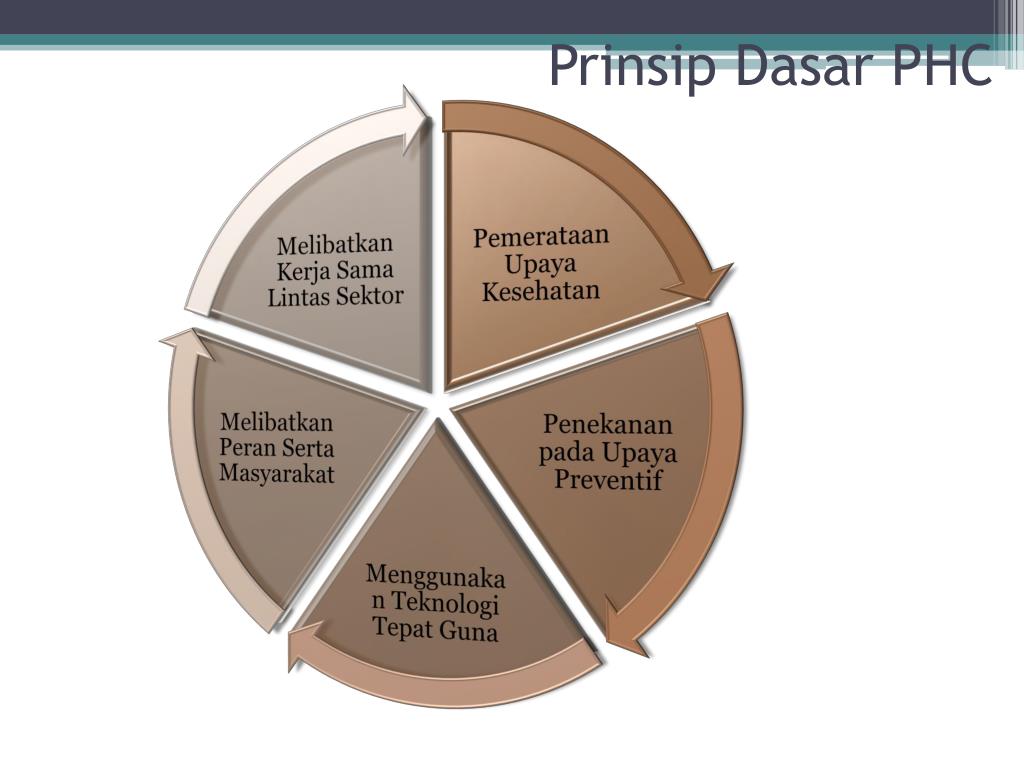 Prinsip Dasar PHC

Pemerataan Upaya Kesehatan

Penekanan pada Upaya Preventif

Menggunakan Teknologi Tepat Guna

Melibatkan Peran Serta Masyarakat

Melibatkan Kerja Sama Lintas Sektor